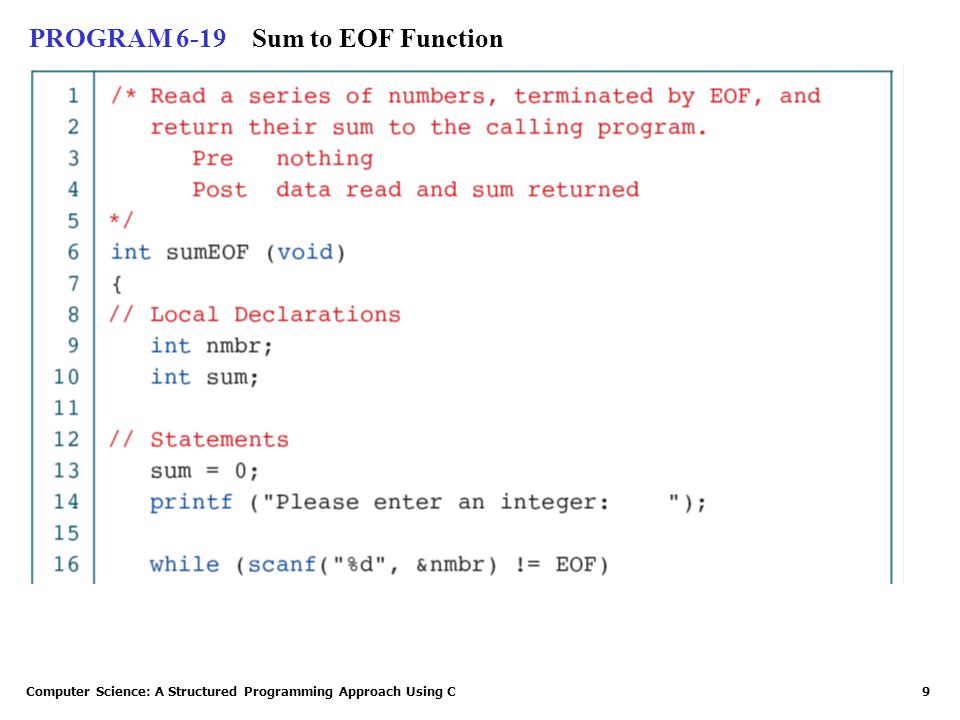 PROGRAM 6-19 Sum to EOF Function

1 /* Read a series of numbers, terminated by EOF, and
2    return their sum to the calling program.
3       Pre   nothing
4       Post  data read and sum returned
5 */
6 int sumEOF (void)
7 {
8 // Local Declarations
9    int nmbr;
10   int sum;
11
12 // Statements
13   sum = 0;
14   printf ("Please enter an integer:    ");
15
16   while (scanf("%d", &nmbr) != EOF)

Computer Science: A Structured Programming Approach Using C 9